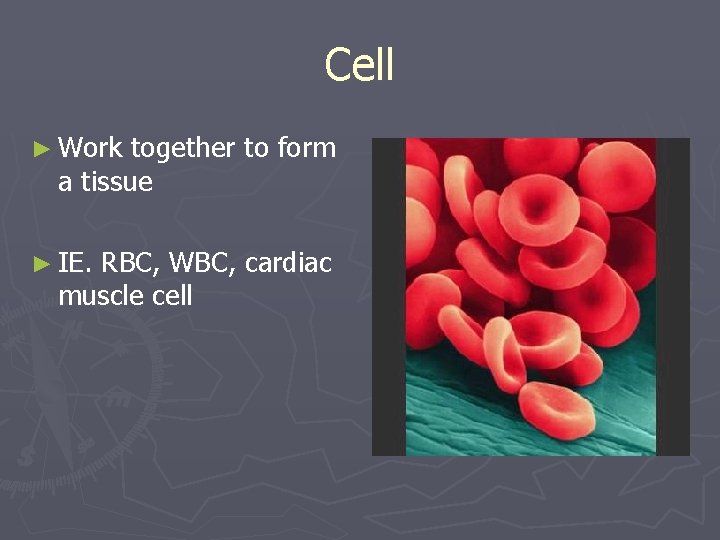 Cell

► Work together to form a tissue

► IE. RBC, WBC, cardiac muscle cell